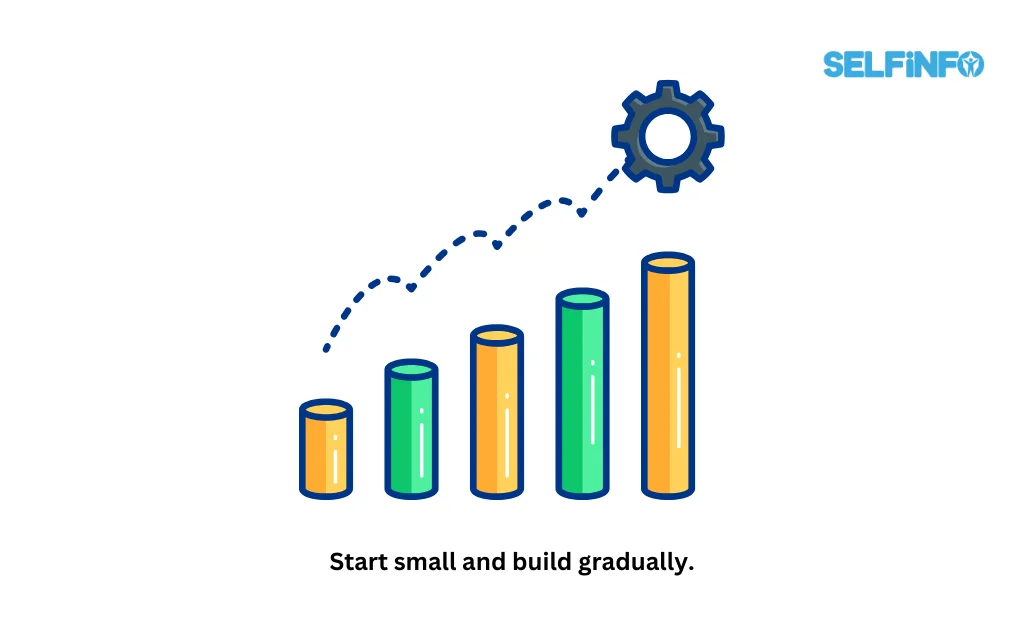 SELFINFO

Start small and build gradually.